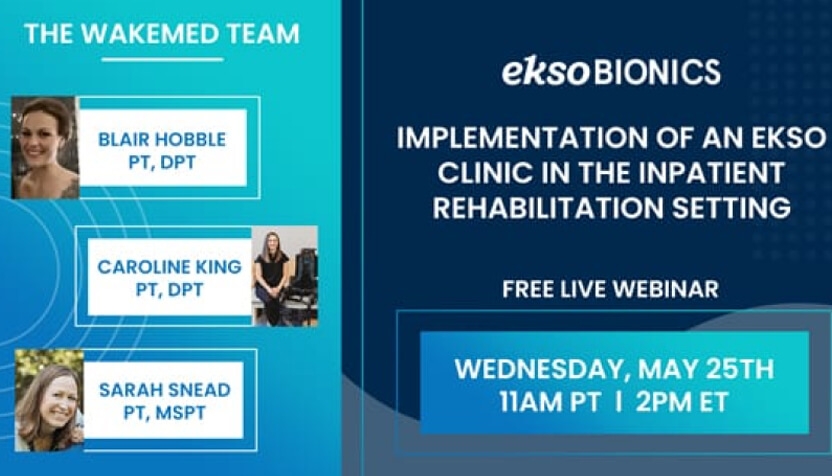 THE WAKEMED TEAM

BLAIR HOBBLE
PT, DPT

CAROLINE KING
PT, DPT

SARAH SNEAD
PT, MSPT

eksoBIONICS

IMPLEMENTATION OF AN EKSO CLINIC IN THE INPATIENT REHABILITATION SETTING

FREE LIVE WEBINAR

WEDNESDAY, MAY 25TH
11AM PT | 2PM ET